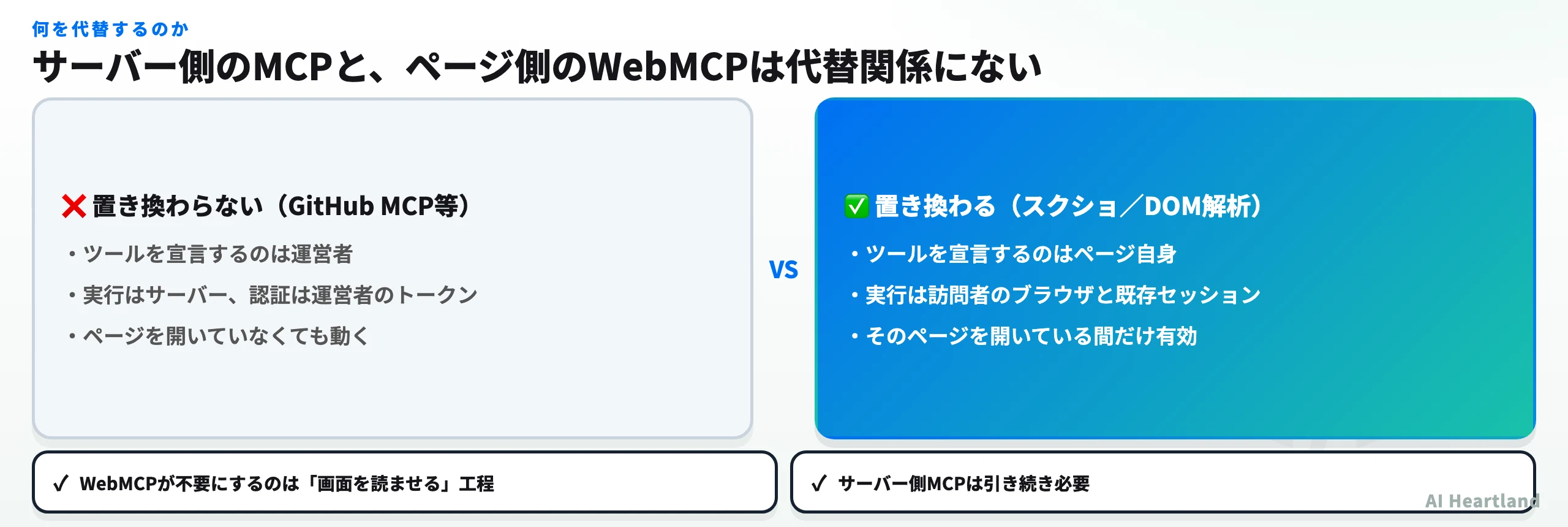 何を代替するのか

サーバー側のMCPと、ページ側のWebMCPは代替関係にない

❌ 置き換わらない（GitHub MCP等）

・ツールを宣言するのは運営者

・実行はサーバー、認証は運営者のトークン

・ページを開いていなくても動く

VS

✅ 置き換わる（スクショ／DOM解析）

・ツールを宣言するのはページ自身

・実行は訪問者のブラウザと既存セッション

・そのページを開いている間だけ有効

✓ WebMCPが不要にするのは「画面を読ませる」工程

✓ サーバー側MCPは引き続き必要

AI Heartland